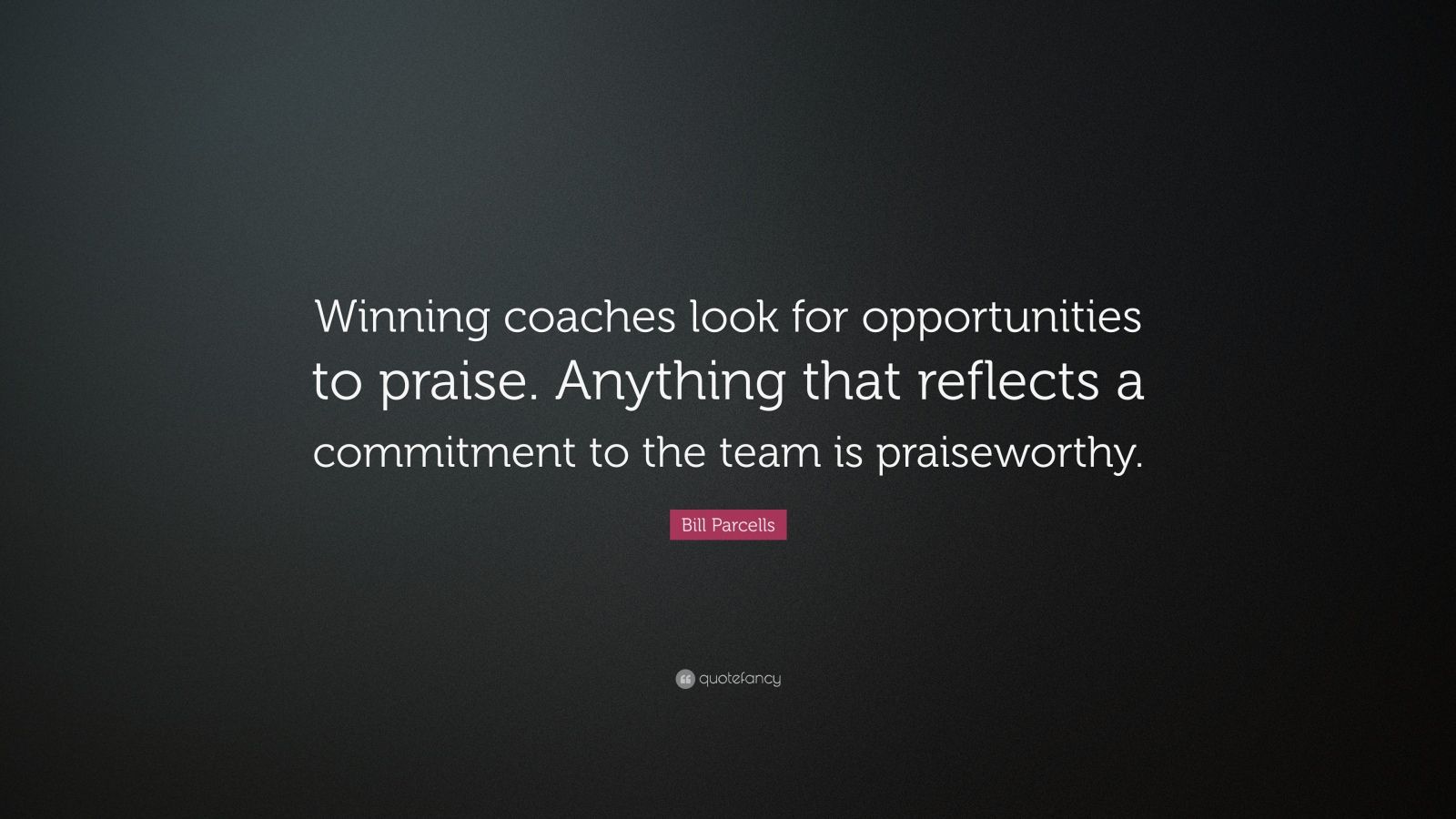 Winning coaches look for opportunities to praise. Anything that reflects a commitment to the team is praiseworthy.

Bill Parcells

quotefancy